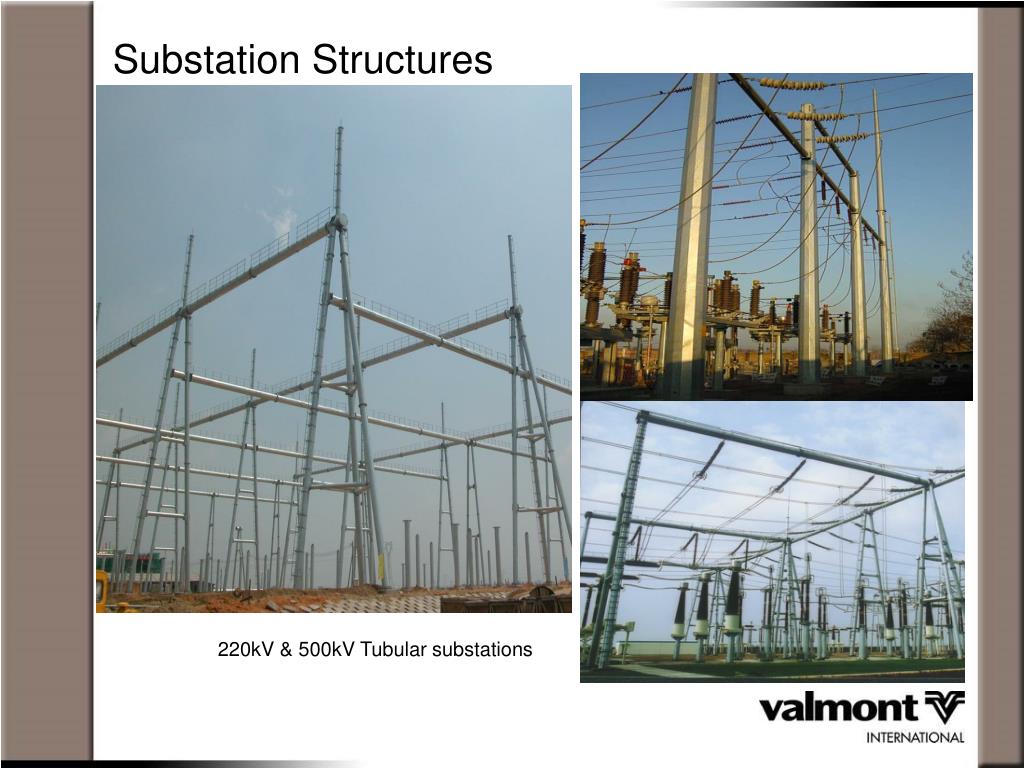 Substation Structures

220kV & 500kV Tubular substations

valmont

INTERNATIONAL